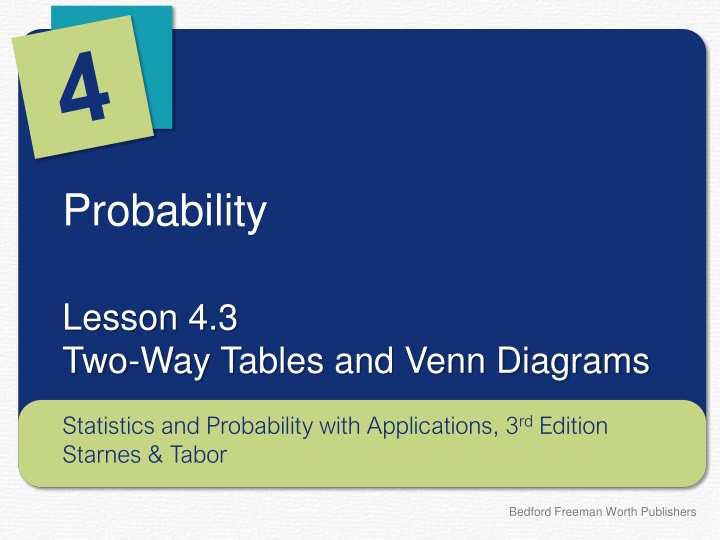 4

Probability

Lesson 4.3
Two-Way Tables and Venn Diagrams

Statistics and Probability with Applications, 3rd Edition
Starnes & Tabor

Bedford Freeman Worth Publishers